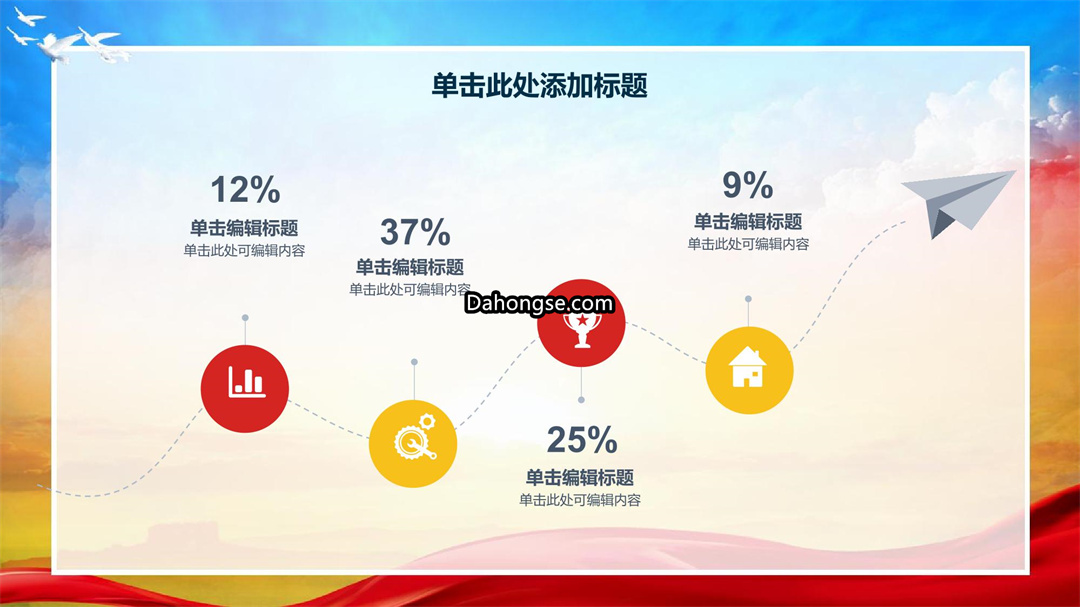 单击此处添加标题

12%
单击编辑标题
单击此处可编辑内容

37%
单击编辑标题
单击此处可编辑内容

Dahongse.com

25%
单击编辑标题
单击此处可编辑内容

9%
单击编辑标题
单击此处可编辑内容